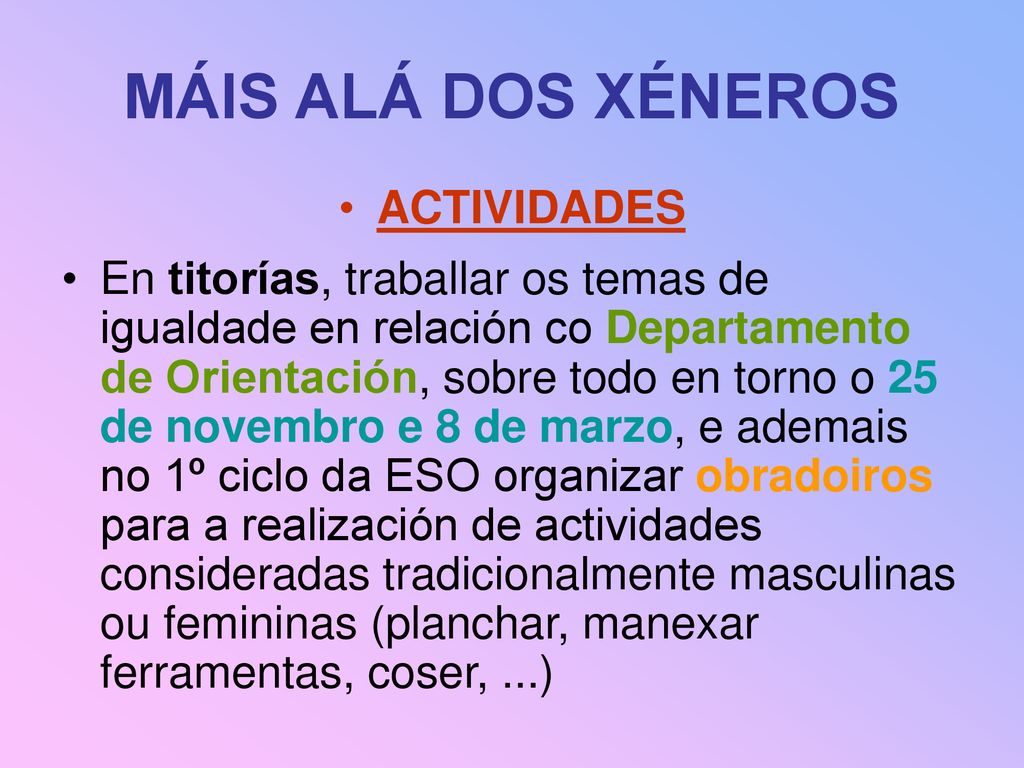 MÁIS ALÁ DOS XÉNEROS

• ACTIVIDADES

• En titorías, traballar os temas de igualdade en relación co Departamento de Orientación, sobre todo en torno o 25 de novembro e 8 de marzo, e ademais no 1º ciclo da ESO organizar obradoiros para a realización de actividades consideradas tradicionalmente masculinas ou femininas (planchar, manexar ferramentas, coser, ...)